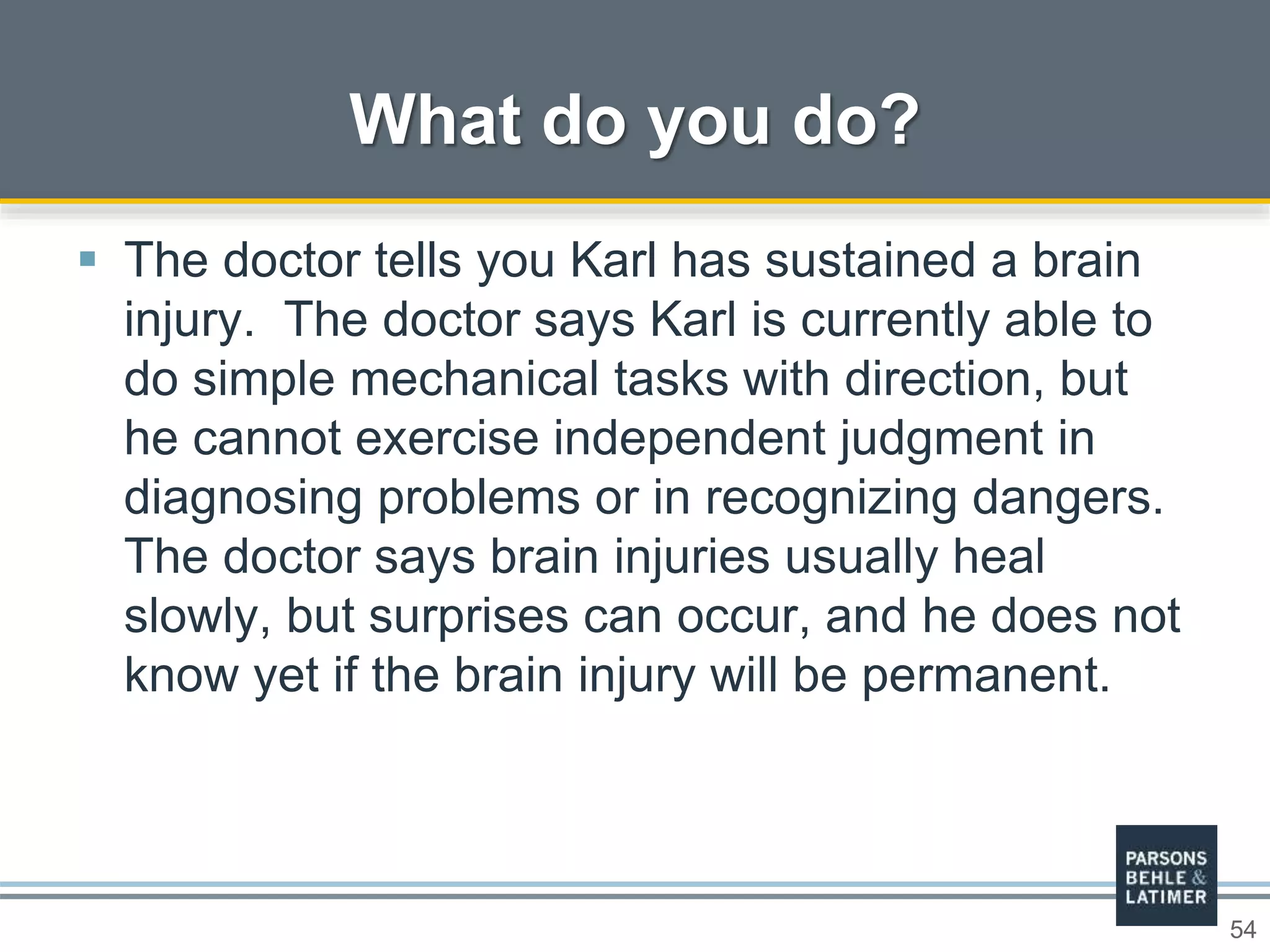 What do you do?

▪ The doctor tells you Karl has sustained a brain injury. The doctor says Karl is currently able to do simple mechanical tasks with direction, but he cannot exercise independent judgment in diagnosing problems or in recognizing dangers. The doctor says brain injuries usually heal slowly, but surprises can occur, and he does not know yet if the brain injury will be permanent.

PARSONS
BEHLE &
LATIMER

54